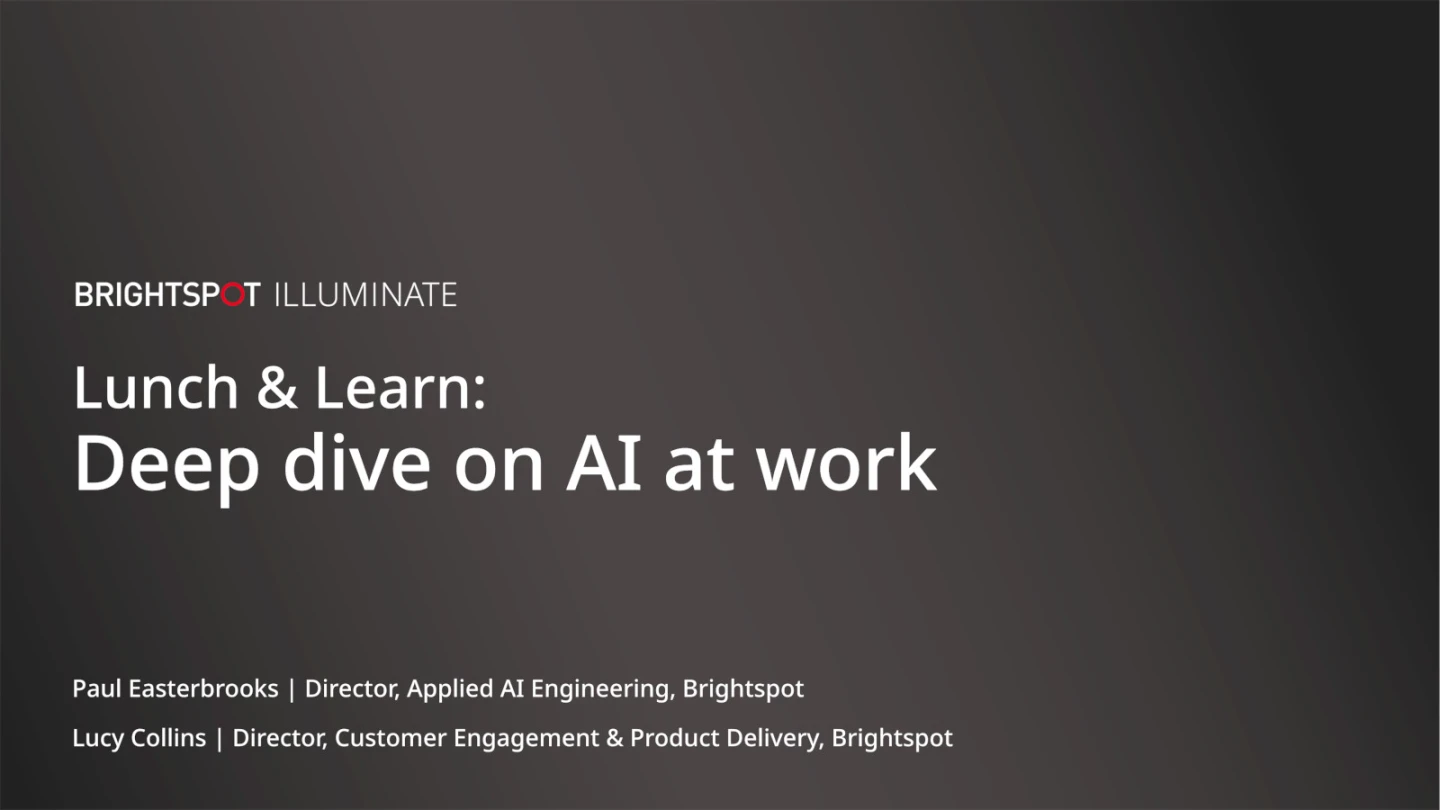 BRIGHTSPOT ILLUMINATE

Lunch & Learn:
Deep dive on AI at work

Paul Easterbrooks | Director, Applied AI Engineering, Brightspot

Lucy Collins | Director, Customer Engagement & Product Delivery, Brightspot